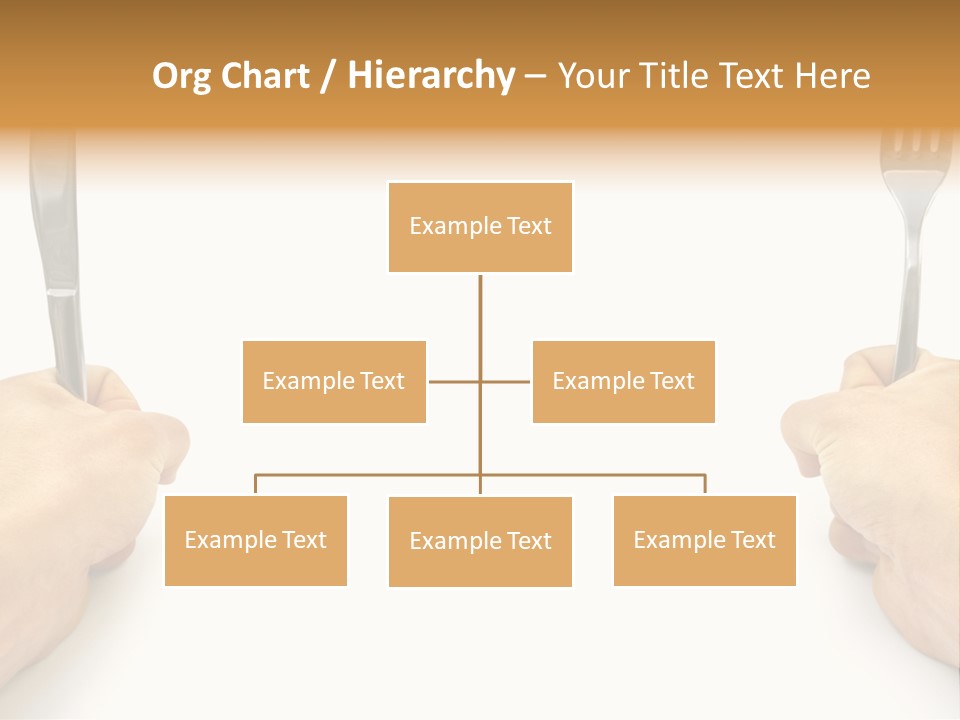 Org Chart / Hierarchy – Your Title Text Here

Example Text

Example Text

Example Text

Example Text

Example Text

Example Text